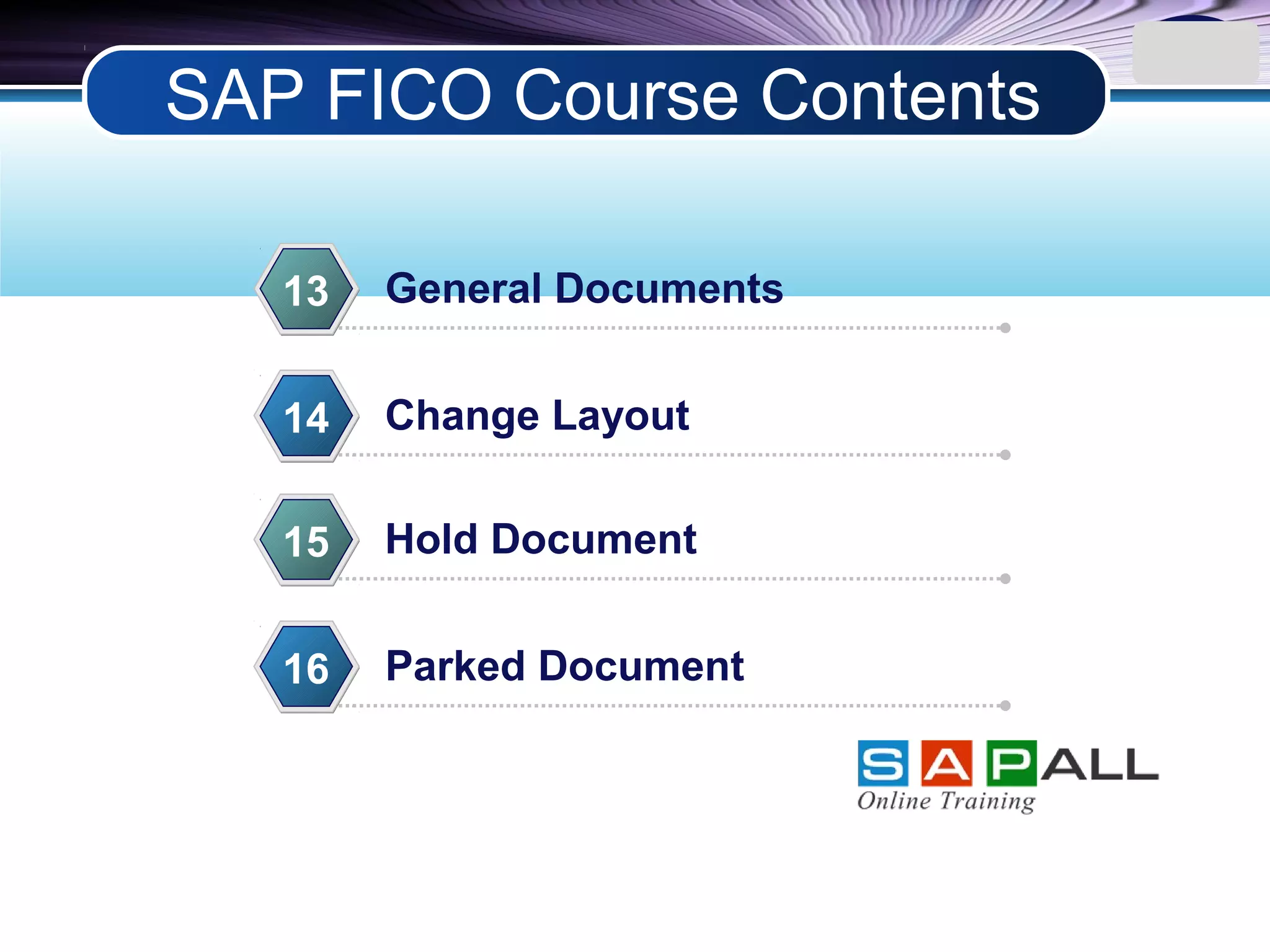 SAP FICO Course Contents

13 General Documents

14 Change Layout

15 Hold Document

16 Parked Document

SAPALL
Online Training